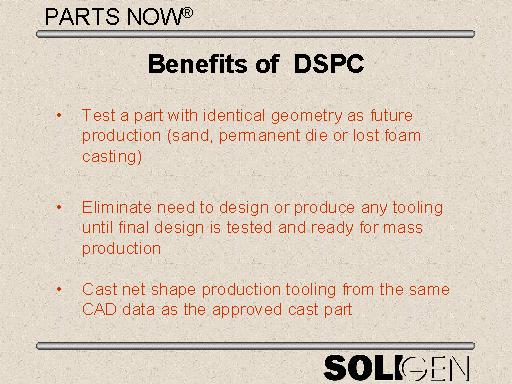 PARTS NOW®

Benefits of DSPC

• Test a part with identical geometry as future production (sand, permanent die or lost foam casting)

• Eliminate need to design or produce any tooling until final design is tested and ready for mass production

• Cast net shape production tooling from the same CAD data as the approved cast part

SOLIGEN